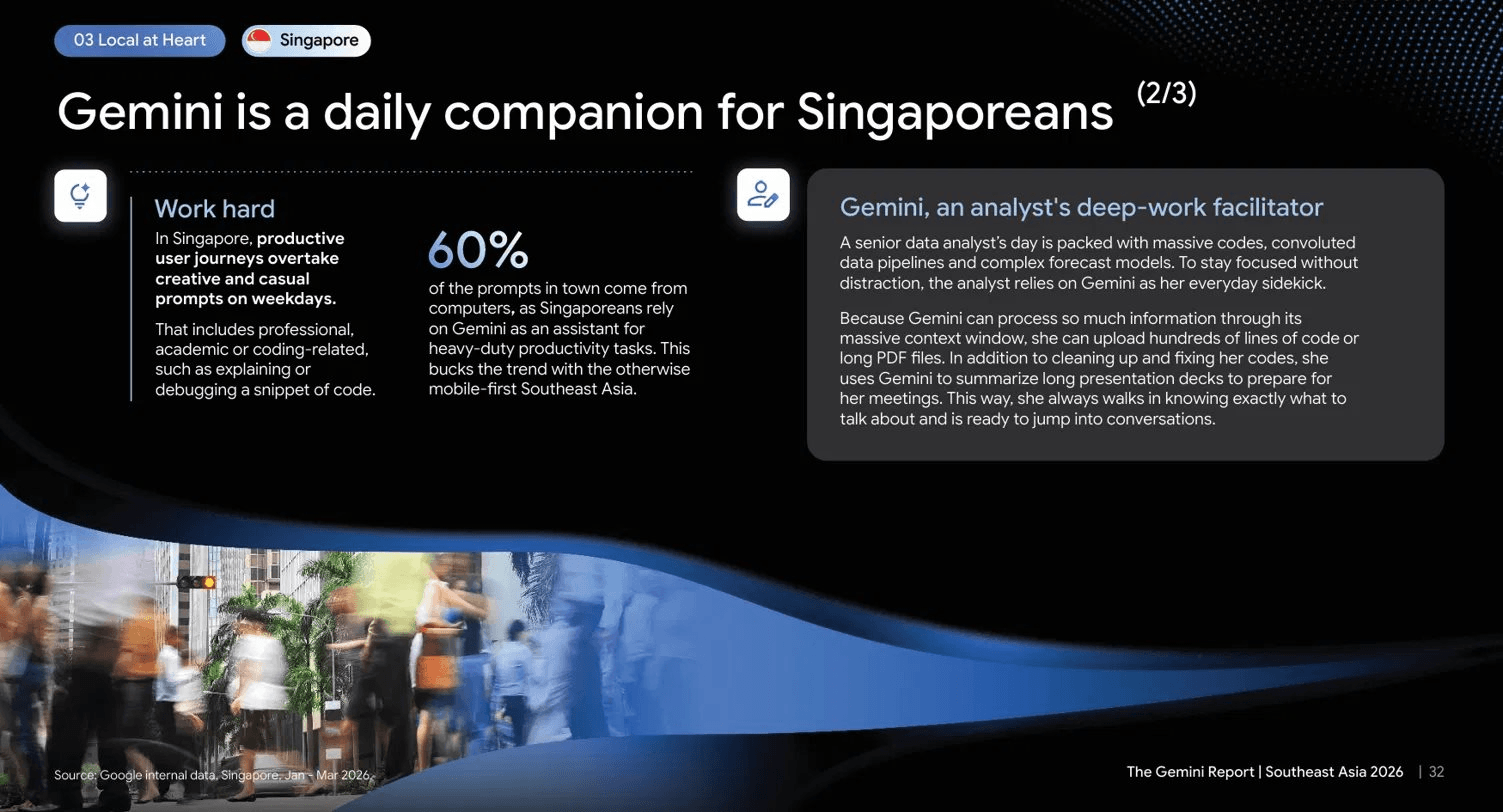 03 Local at Heart

Singapore

Gemini is a daily companion for Singaporeans (2/3)

Work hard

In Singapore, productive user journeys overtake creative and casual prompts on weekdays.

That includes professional, academic or coding-related, such as explaining or debugging a snippet of code.

60%

of the prompts in town come from computers, as Singaporeans rely on Gemini as an assistant for heavy-duty productivity tasks. This bucks the trend with the otherwise mobile-first Southeast Asia.

Gemini, an analyst's deep-work facilitator

A senior data analyst's day is packed with massive codes, convoluted data pipelines and complex forecast models. To stay focused without distraction, the analyst relies on Gemini as her everyday sidekick.

Because Gemini can process so much information through its massive context window, she can upload hundreds of lines of code or long PDF files. In addition to cleaning up and fixing her codes, she uses Gemini to summarize long presentation decks to prepare for her meetings. This way, she always walks in knowing exactly what to talk about and is ready to jump into conversations.

Source: Google internal data, Singapore, Jan - Mar 2026.

The Gemini Report | Southeast Asia 2026 | 32